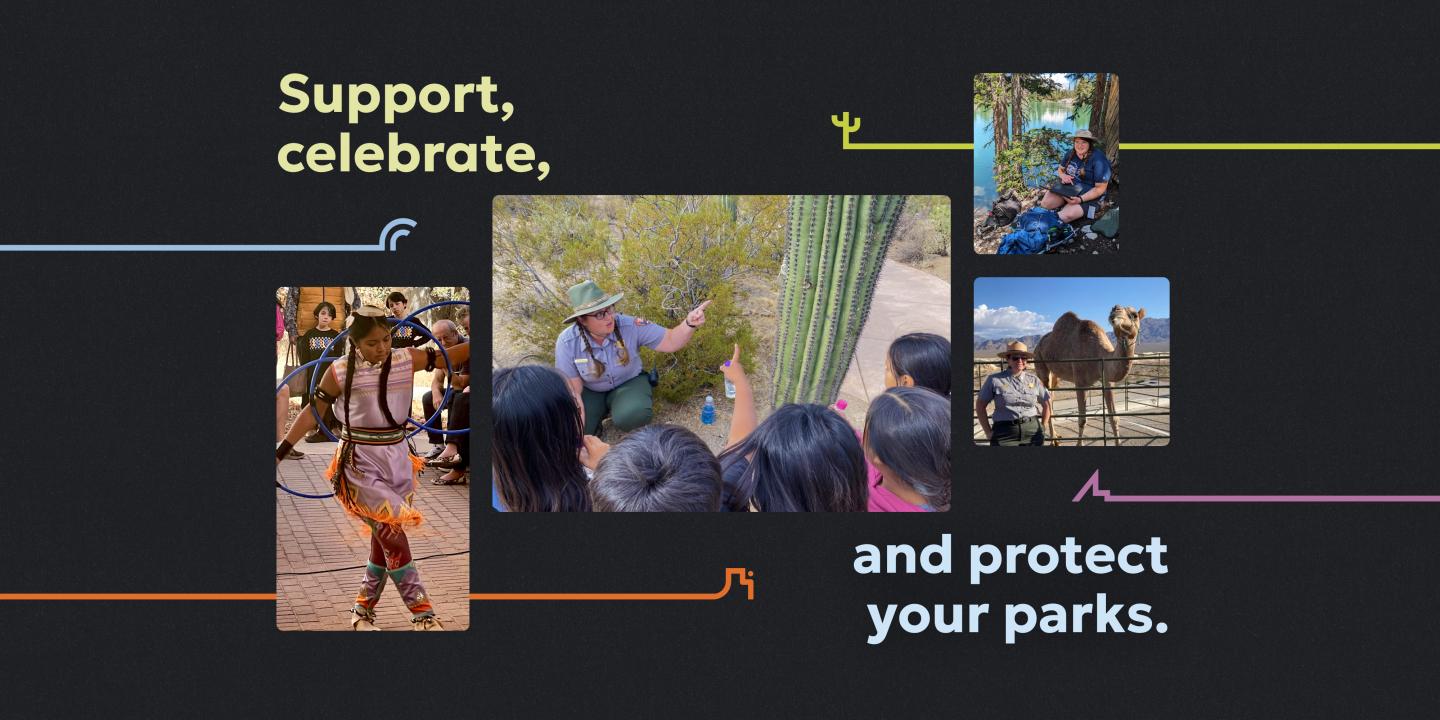 Support, celebrate,

and protect your parks.